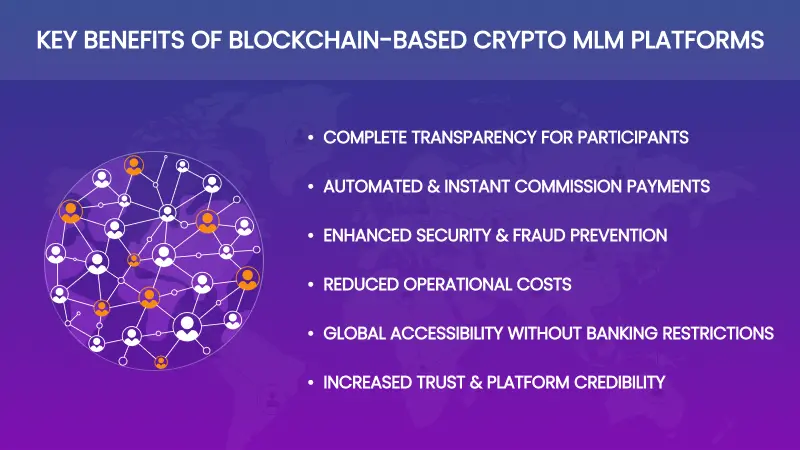 KEY BENEFITS OF BLOCKCHAIN-BASED CRYPTO MLM PLATFORMS

• COMPLETE TRANSPARENCY FOR PARTICIPANTS

• AUTOMATED & INSTANT COMMISSION PAYMENTS

• ENHANCED SECURITY & FRAUD PREVENTION

• REDUCED OPERATIONAL COSTS

• GLOBAL ACCESSIBILITY WITHOUT BANKING RESTRICTIONS

• INCREASED TRUST & PLATFORM CREDIBILITY